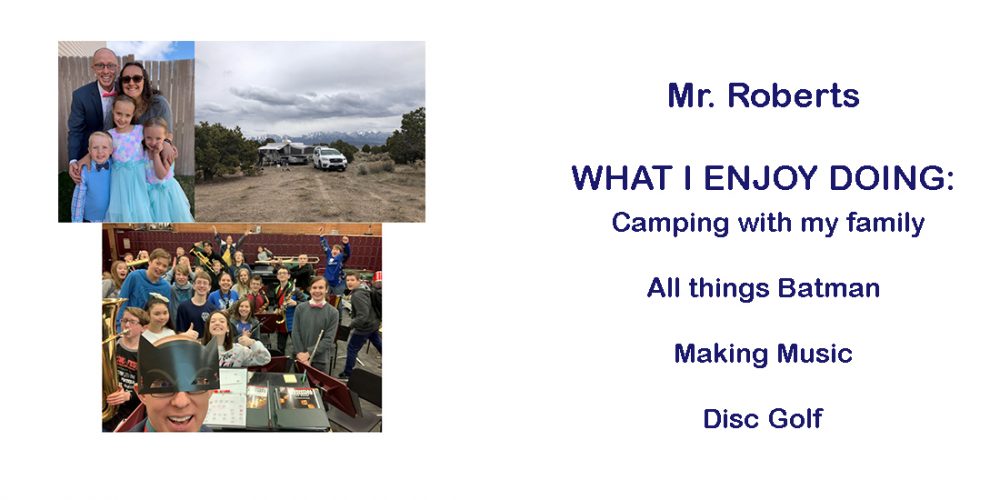 Mr. Roberts

WHAT I ENJOY DOING:

Camping with my family

All things Batman

Making Music

Disc Golf